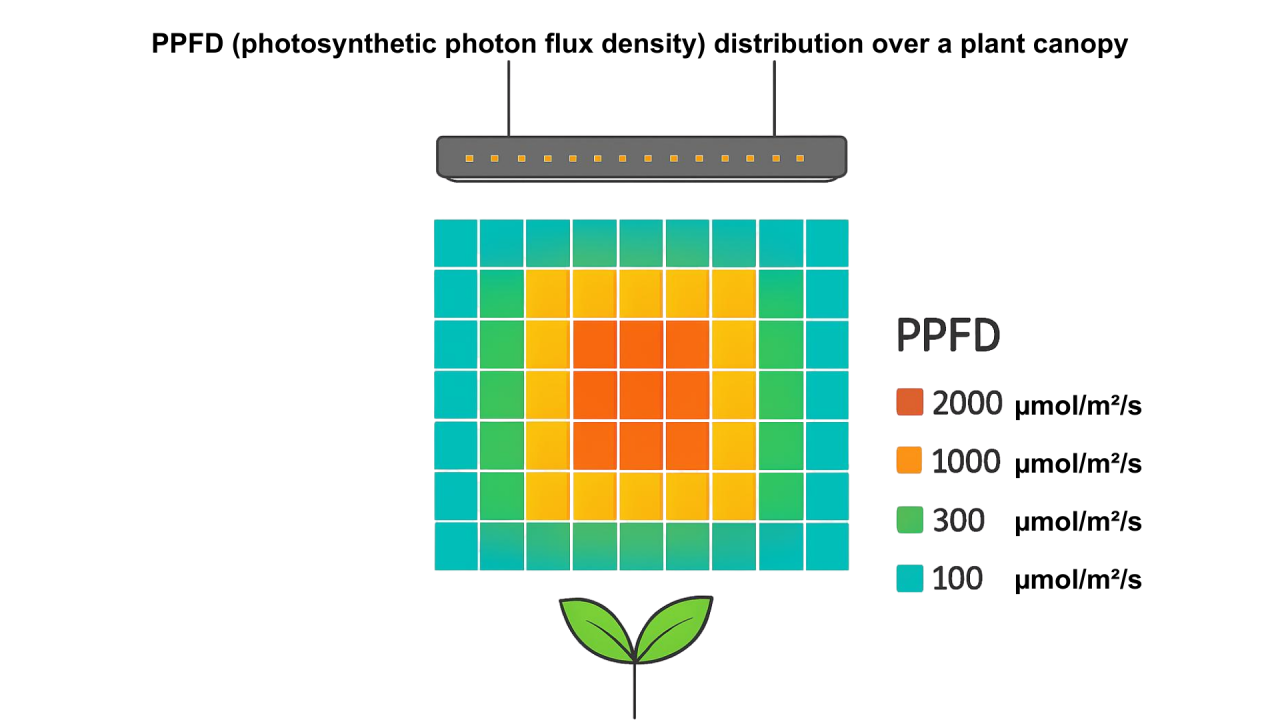 PPFD (photosynthetic photon flux density) distribution over a plant canopy

PPFD

2000 μmol/m²/s

1000 μmol/m²/s

300 μmol/m²/s

100 μmol/m²/s